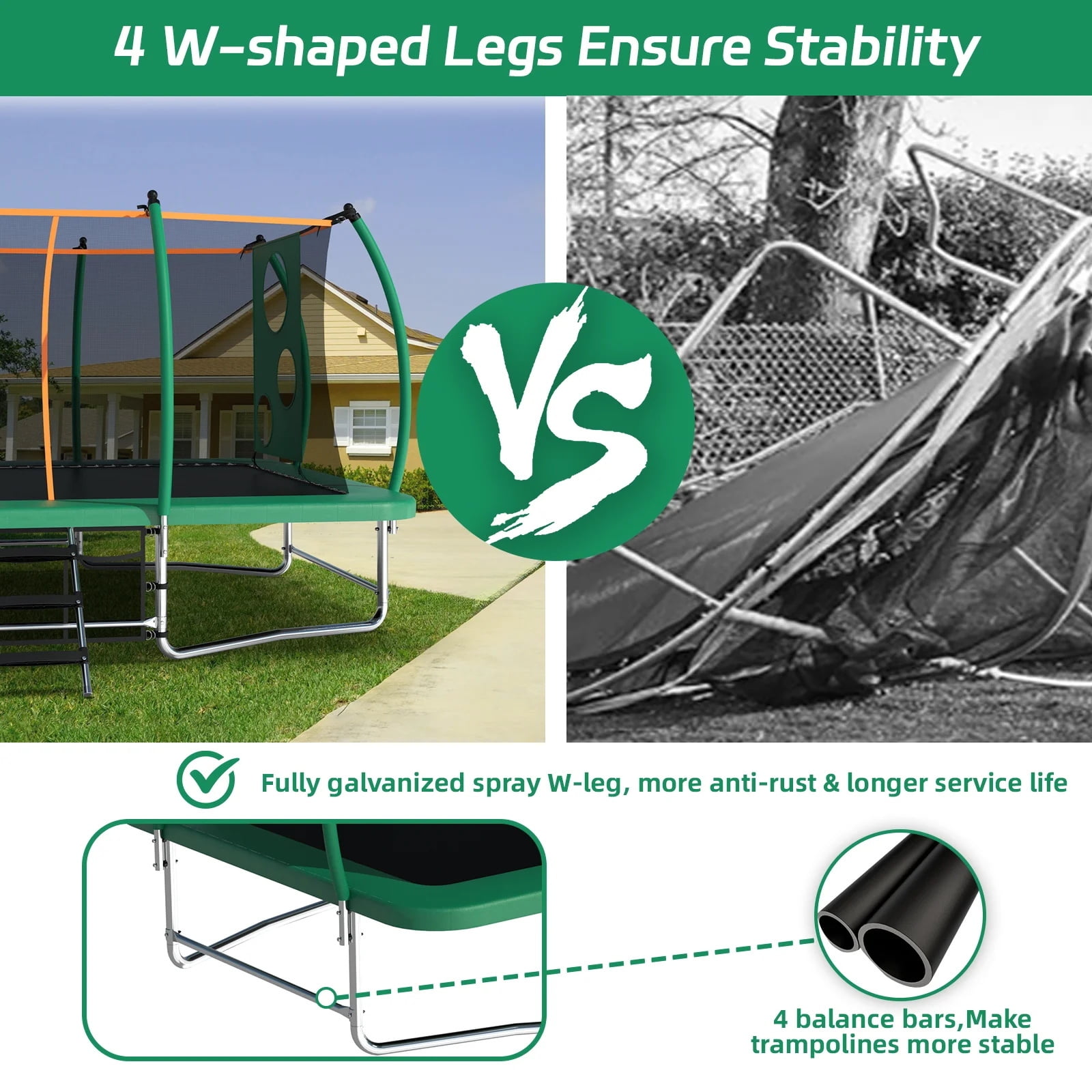 4 W-shaped Legs Ensure Stability

VS

Fully galvanized spray W-leg, more anti-rust & longer service life

4 balance bars,Make trampolines more stable